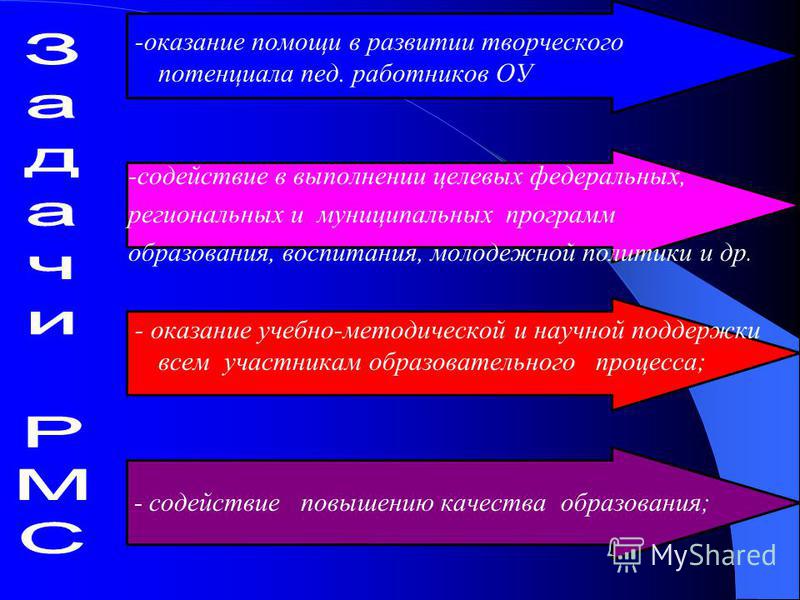 Задачи РМС

-оказание помощи в развитии творческого потенциала пед. работников ОУ

-содействие в выполнении целевых федеральных, региональных и муниципальных программ образования, воспитания, молодежной политики и др.

- оказание учебно-методической и научной поддержки всем участникам образовательного процесса;

- содействие повышению качества образования;

MyShared